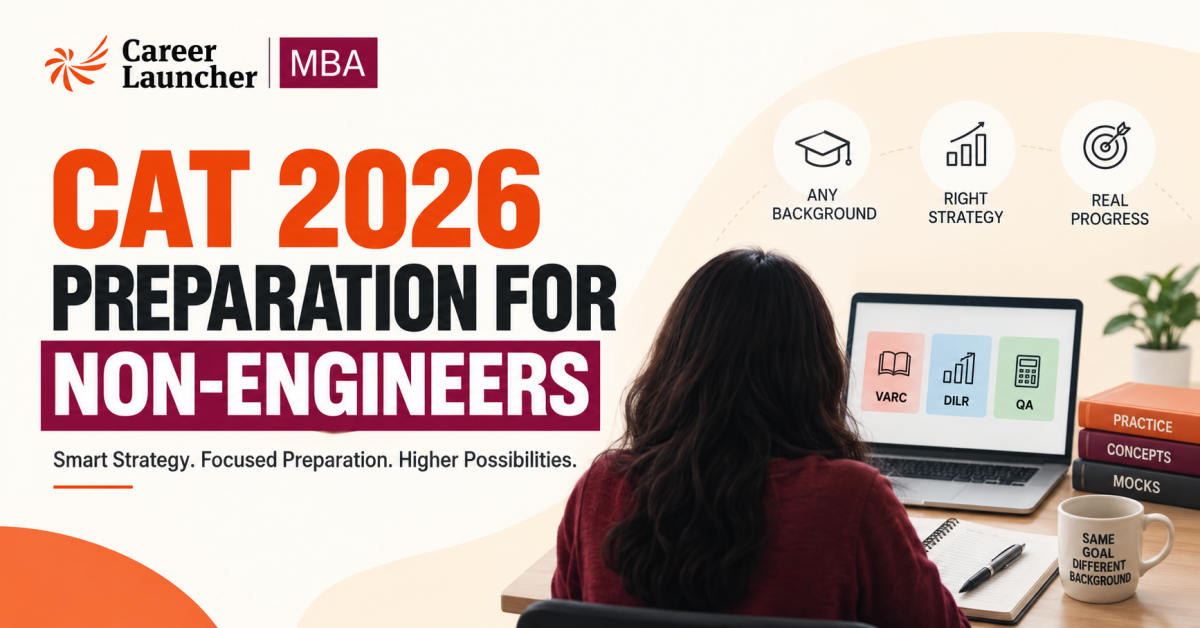 Career Launcher | MBA

CAT 2026
PREPARATION FOR
NON-ENGINEERS

Smart Strategy. Focused Preparation. Higher Possibilities.

ANY BACKGROUND
RIGHT STRATEGY
REAL PROGRESS

VARC
DILR
QA

PRACTICE
CONCEPTS
MOCKS

SAME GOAL DIFFERENT BACKGROUND